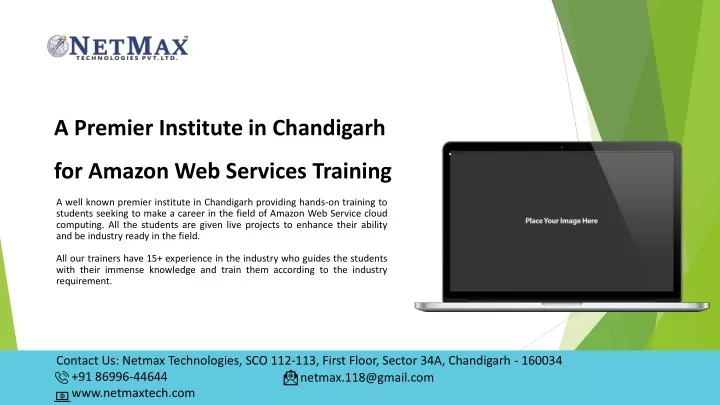 NETMAX
TECHNOLOGIES PVT. LTD.

A Premier Institute in Chandigarh for Amazon Web Services Training

A well known premier institute in Chandigarh providing hands-on training to students seeking to make a career in the field of Amazon Web Service cloud computing. All the students are given live projects to enhance their ability and be industry ready in the field.

All our trainers have 15+ experience in the industry who guides the students with their immense knowledge and train them according to the industry requirement.

Place Your Image Here

Contact Us: Netmax Technologies, SCO 112-113, First Floor, Sector 34A, Chandigarh - 160034
+91 86996-44644
netmax.118@gmail.com
www.netmaxtech.com